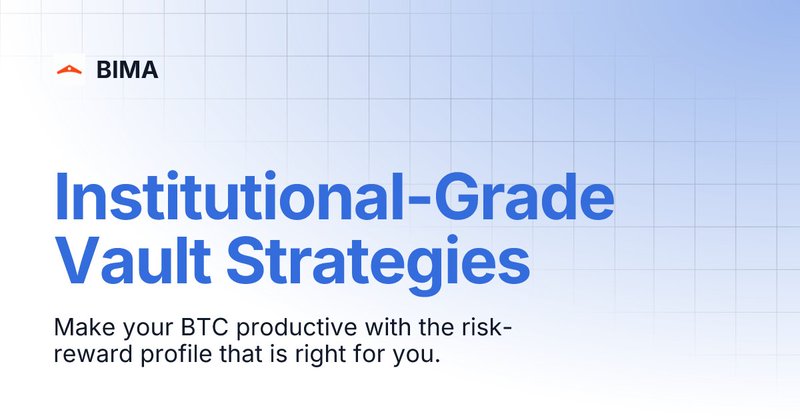 BIMA

Institutional-Grade Vault Strategies

Make your BTC productive with the risk-reward profile that is right for you.